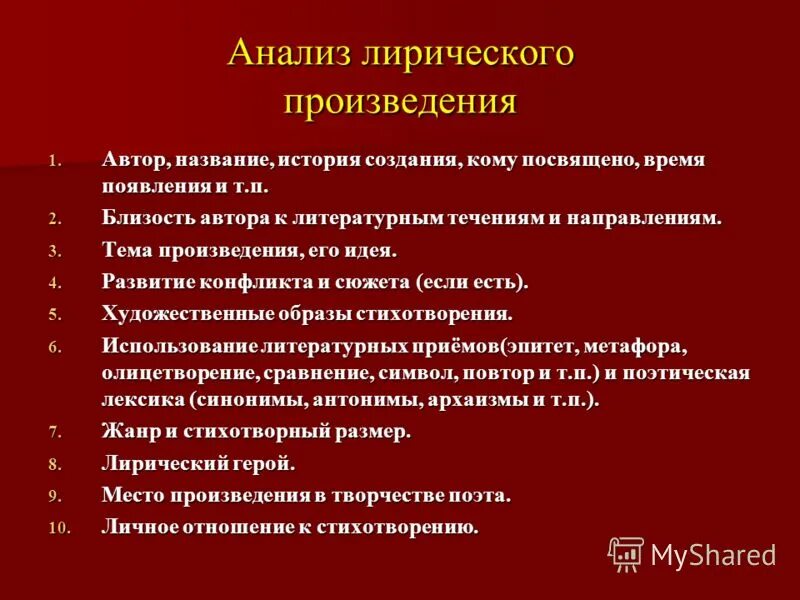 Анализ лирического произведения

1. Автор, название, история создания, кому посвящено, время появления и т.п.
2. Близость автора к литературным течениям и направлениям.
3. Тема произведения, его идея.
4. Развитие конфликта и сюжета (если есть).
5. Художественные образы стихотворения.
6. Использование литературных приёмов(эпитет, метафора, олицетворение, сравнение, символ, повтор и т.п.) и поэтическая лексика (синонимы, антонимы, архаизмы и т.п.).
7. Жанр и стихотворный размер.
8. Лирический герой.
9. Место произведения в творчестве поэта.
10. Личное отношение к стихотворению.

MyShared